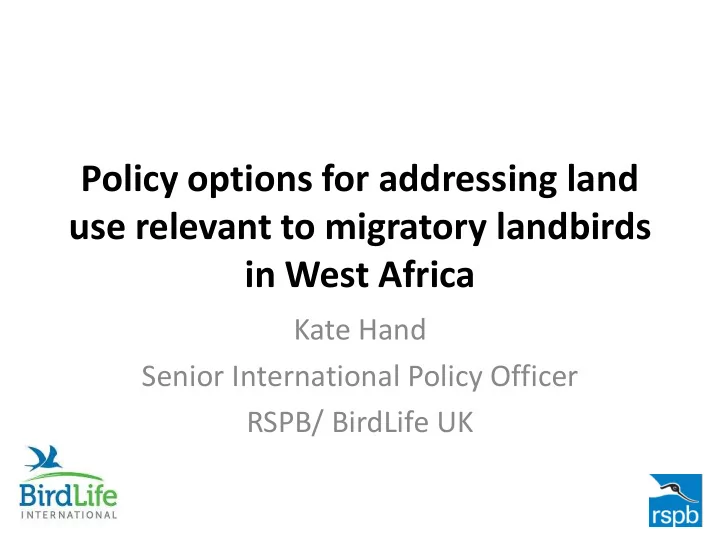 Policy options for addressing land use relevant to migratory landbirds in West Africa

Kate Hand

Senior International Policy Officer

RSPB/ BirdLife UK

BirdLife
INTERNATIONAL

rspb